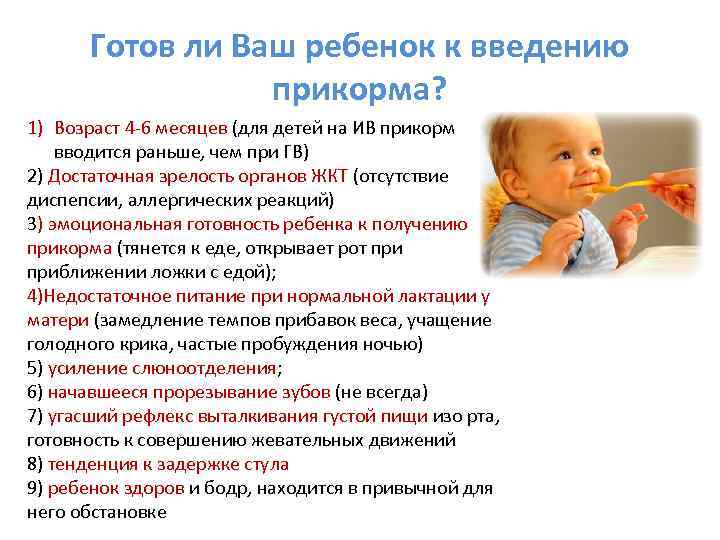 Готов ли Ваш ребенок к введению прикорма?

1) Возраст 4-6 месяцев (для детей на ИВ прикорм вводится раньше, чем при ГВ)
2) Достаточная зрелость органов ЖКТ (отсутствие диспепсии, аллергических реакций)
3) эмоциональная готовность ребенка к получению прикорма (тянется к еде, открывает рот при приближении ложки с едой);
4)Недостаточное питание при нормальной лактации у матери (замедление темпов прибавок веса, учащение голодного крика, частые пробуждения ночью)
5) усиление слюноотделения;
6) начавшееся прорезывание зубов (не всегда)
7) угасший рефлекс выталкивания густой пищи изо рта, готовность к совершению жевательных движений
8) тенденция к задержке стула
9) ребенок здоров и бодр, находится в привычной для него обстановке